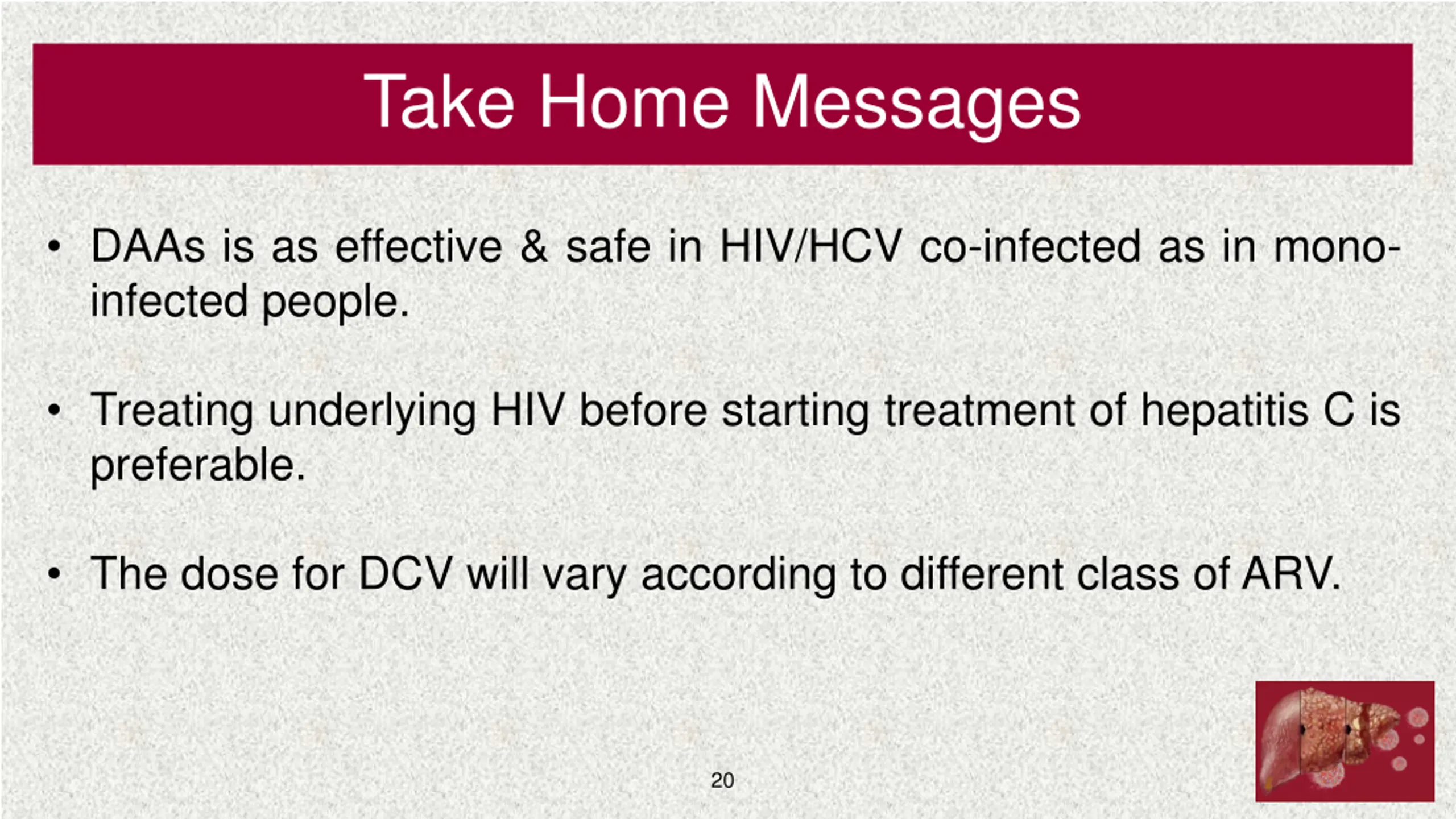 Take Home Messages

• DAAs is as effective & safe in HIV/HCV co-infected as in mono-infected people.

• Treating underlying HIV before starting treatment of hepatitis C is preferable.

• The dose for DCV will vary according to different class of ARV.

20